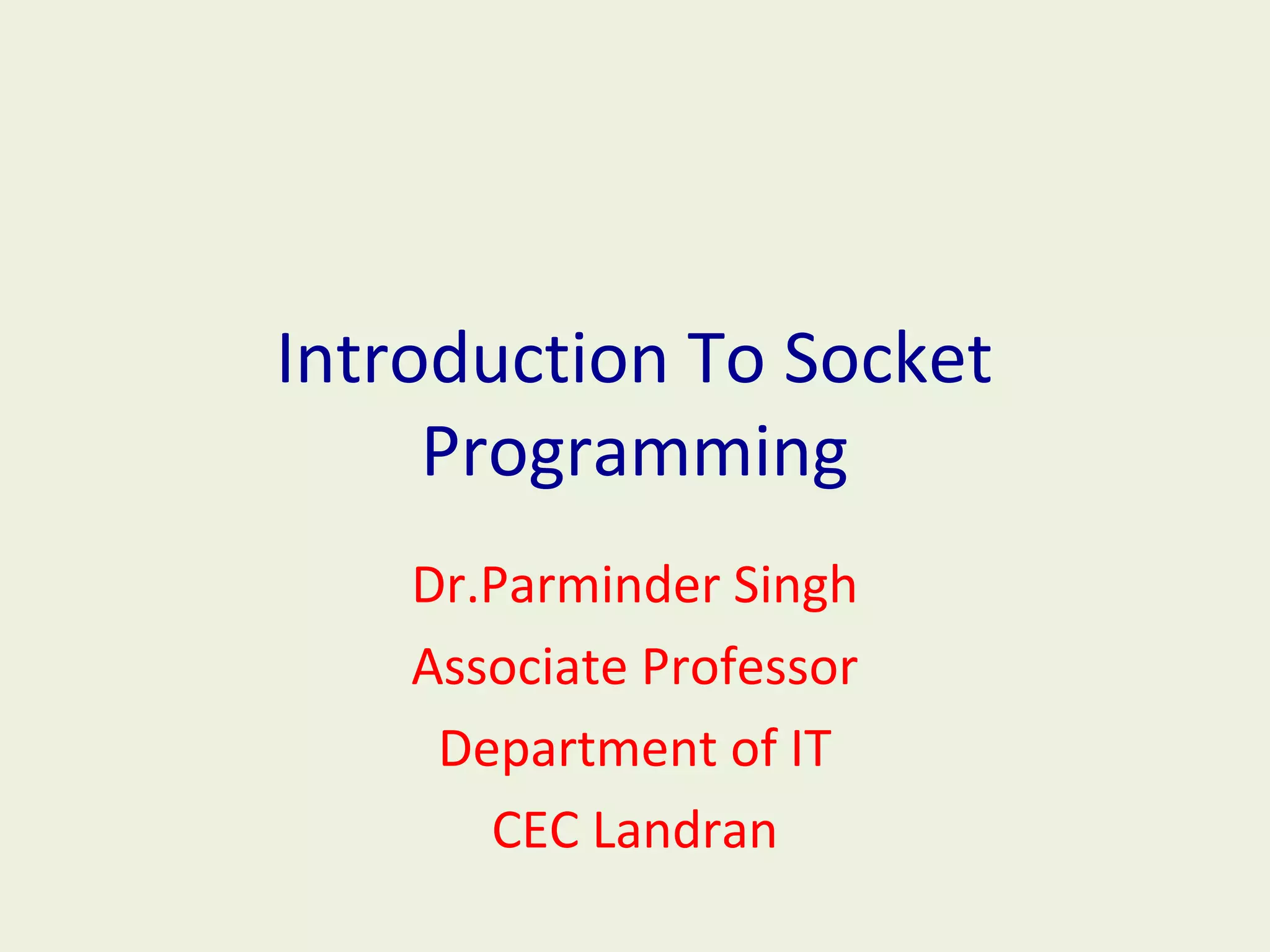 Introduction To Socket Programming

Dr.Parminder Singh

Associate Professor

Department of IT

CEC Landran